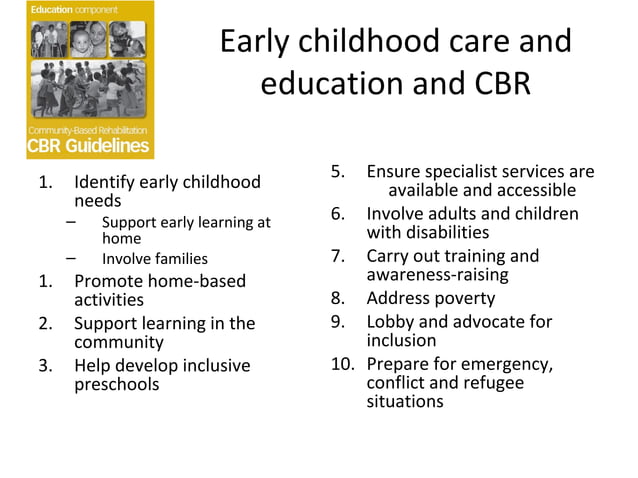 Education component

Community-Based Rehabilitation
CBR Guidelines

Early childhood care and education and CBR

1. Identify early childhood needs
– Support early learning at home
– Involve families
1. Promote home-based activities
2. Support learning in the community
3. Help develop inclusive preschools

5. Ensure specialist services are available and accessible
6. Involve adults and children with disabilities
7. Carry out training and awareness-raising
8. Address poverty
9. Lobby and advocate for inclusion
10. Prepare for emergency, conflict and refugee situations